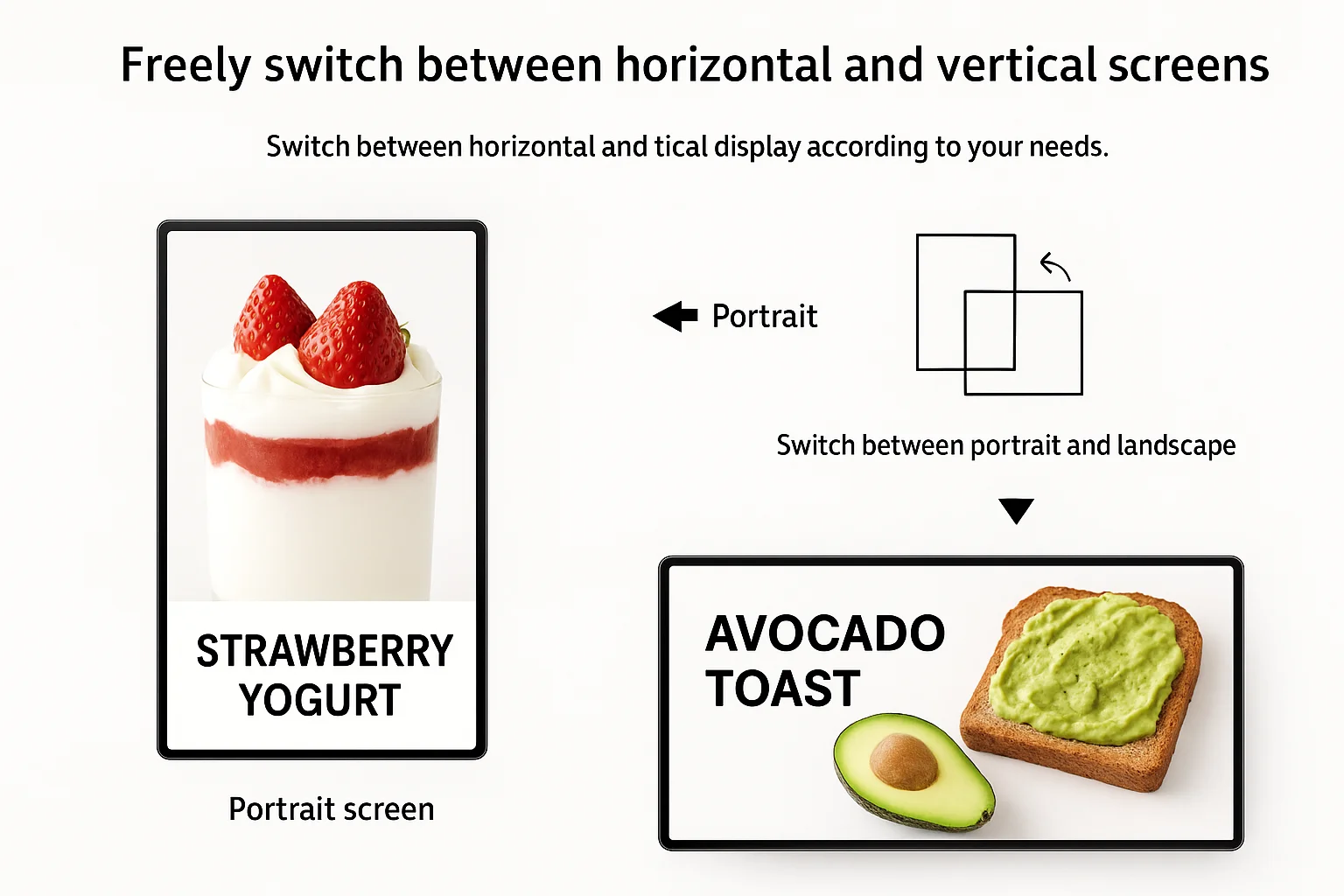 Freely switch between horizontal and vertical screens

Switch between horizontal and tical display according to your needs.

STRAWBERRY YOGURT

Portrait screen

Portrait

Switch between portrait and landscape

AVOCADO TOAST